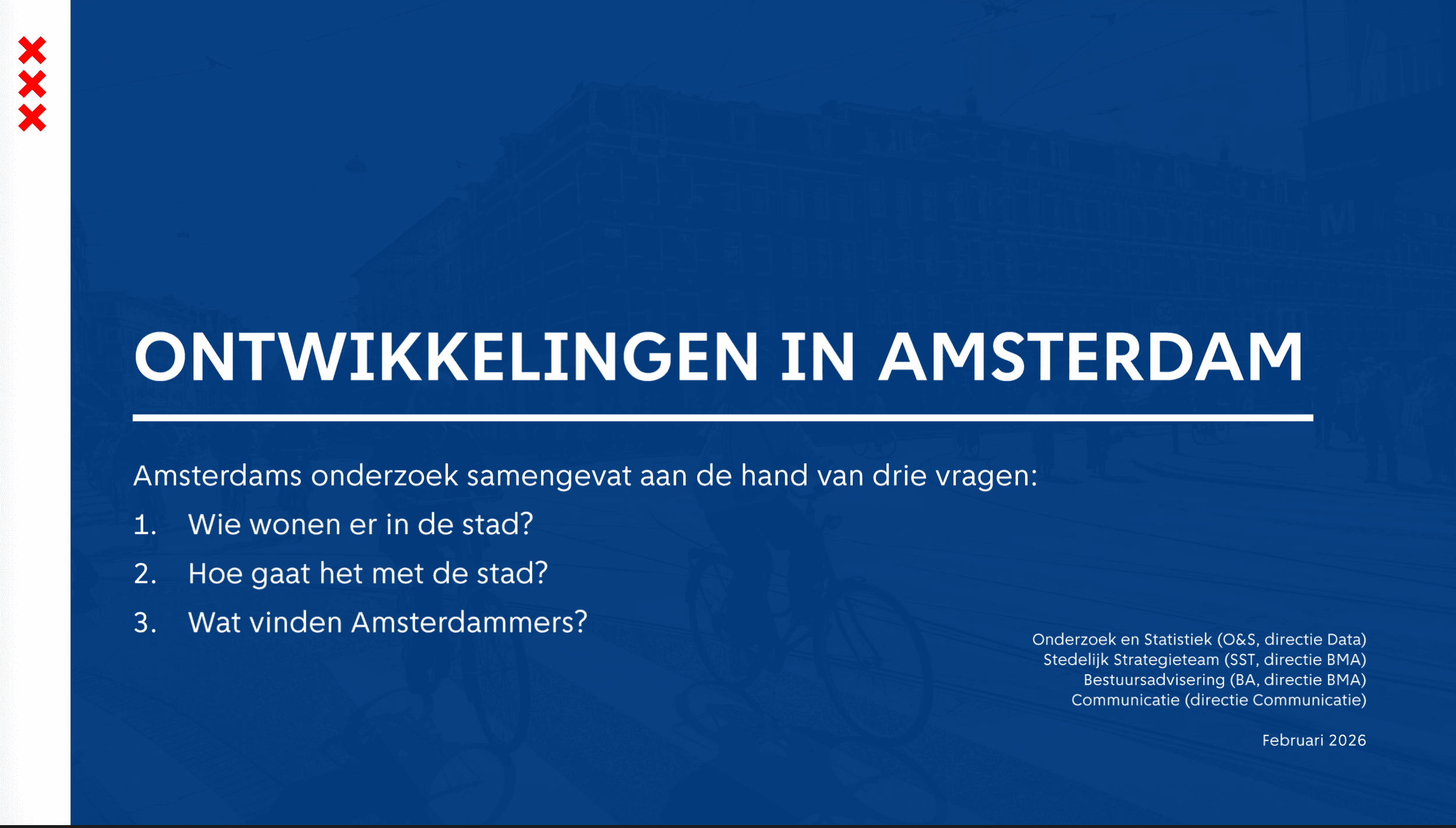 ONTWIKKELINGEN IN AMSTERDAM

Amsterdams onderzoek samengevat aan de hand van drie vragen:

1. Wie wonen er in de stad?

2. Hoe gaat het met de stad?

3. Wat vinden Amsterdammers?

Onderzoek en Statistiek (O&S, directie Data)
Stedelijk Strategieteam (SST, directie BMA)
Bestuursadvisering (BA, directie BMA)
Communicatie (directie Communicatie)

Februari 2026